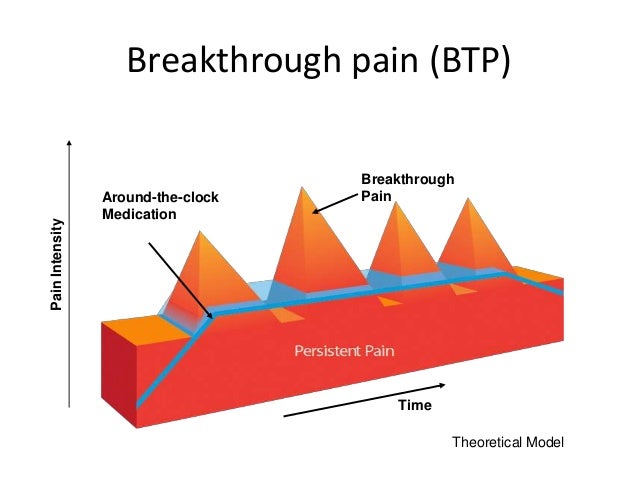 Breakthrough pain (BTP)

Pain Intensity

Around-the-clock Medication

Breakthrough Pain

Persistent Pain

Time

Theoretical Model